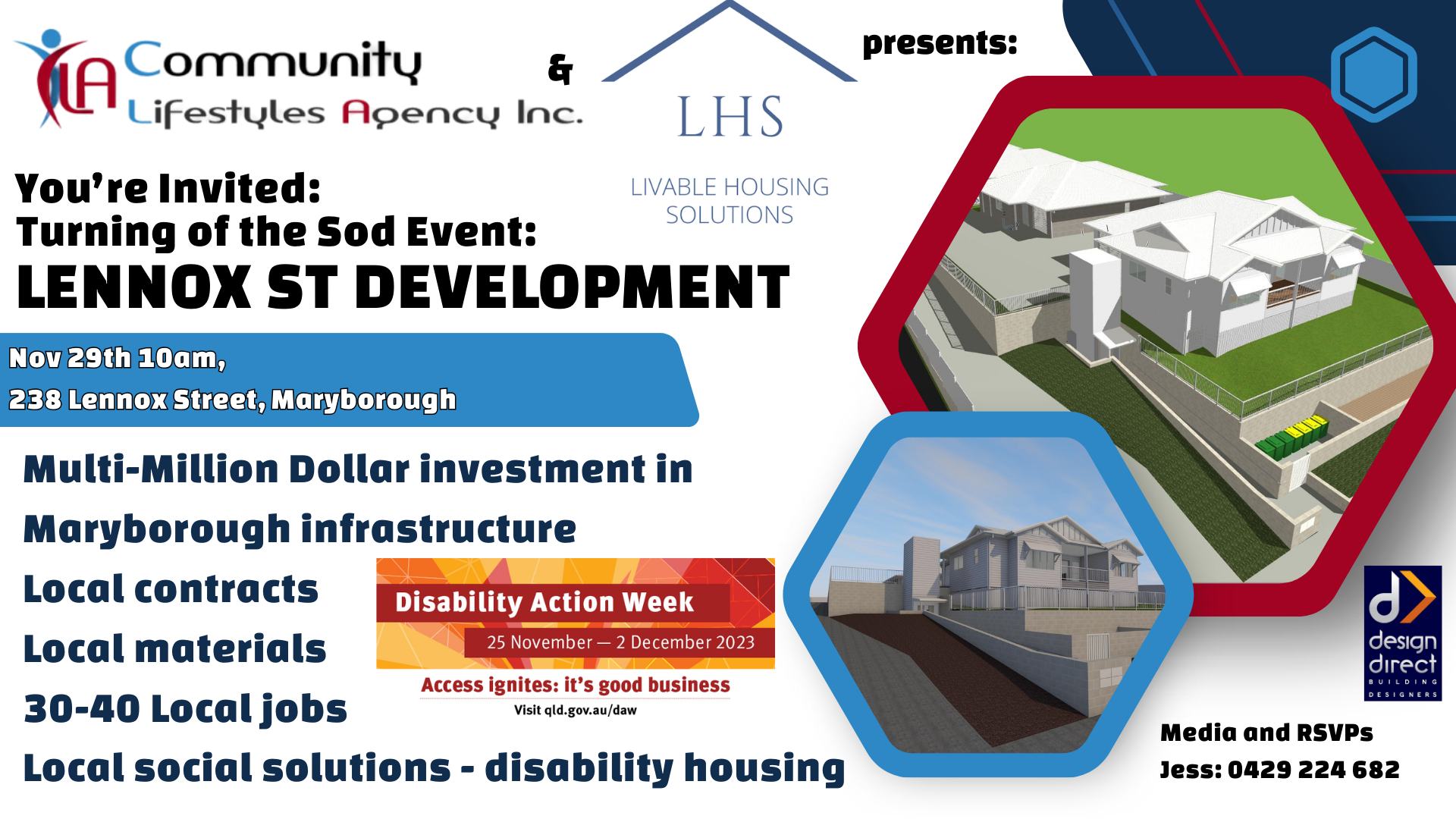 CLA Community Lifestyles Agency Inc.

&

LHS
LIVABLE HOUSING SOLUTIONS

presents:

You're Invited:
Turning of the Sod Event:
LENNOX ST DEVELOPMENT

Nov 29th 10am,
238 Lennox Street, Maryborough

Multi-Million Dollar investment in Maryborough infrastructure
Local contracts
Local materials
30-40 Local jobs
Local social solutions - disability housing

Disability Action Week
25 November — 2 December 2023
Access ignites: it's good business
Visit qld.gov.au/daw

d design direct BUILDING DESIGNERS

Media and RSVPs
Jess: 0429 224 682